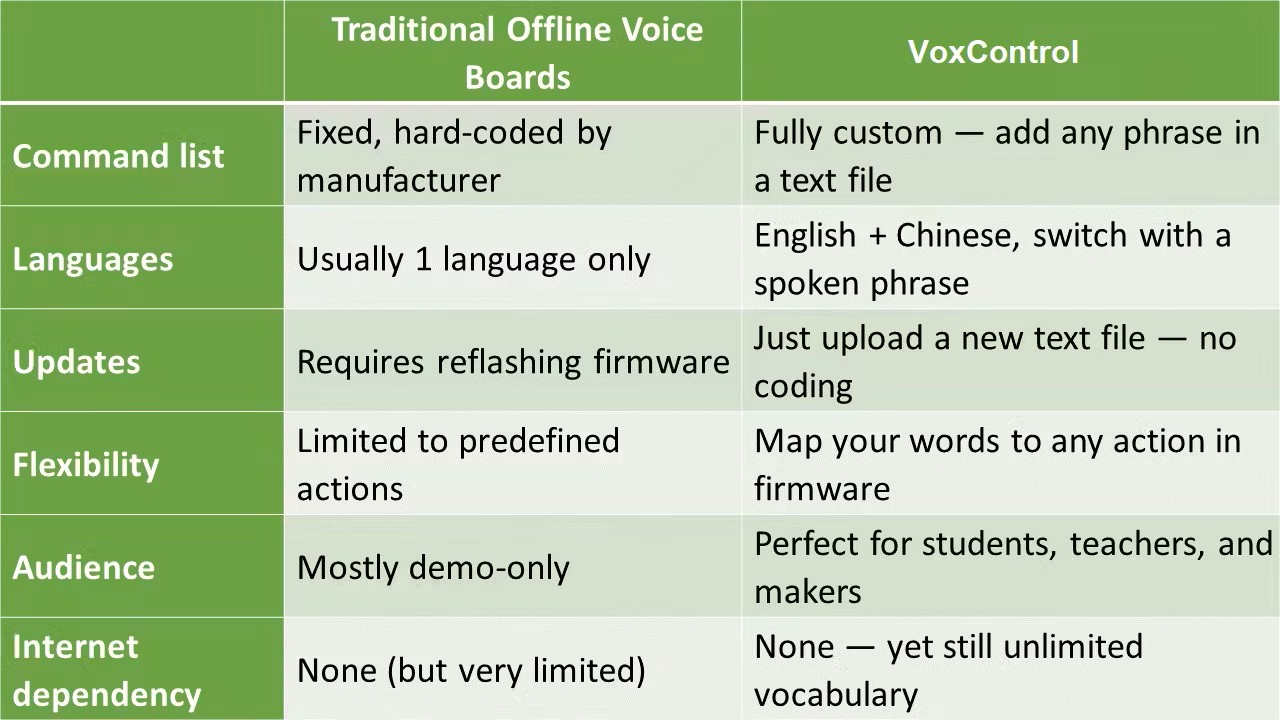 |  | Traditional Offline Voice Boards | VoxControl |
|---|---|---|
| Command list | Fixed, hard-coded by manufacturer | Fully custom — add any phrase in a text file |
| Languages | Usually 1 language only | English + Chinese, switch with a spoken phrase |
| Updates | Requires reflashing firmware | Just upload a new text file — no coding |
| Flexibility | Limited to predefined actions | Map your words to any action in firmware |
| Audience | Mostly demo-only | Perfect for students, teachers, and makers |
| Internet dependency | None (but very limited) | None — yet still unlimited vocabulary |